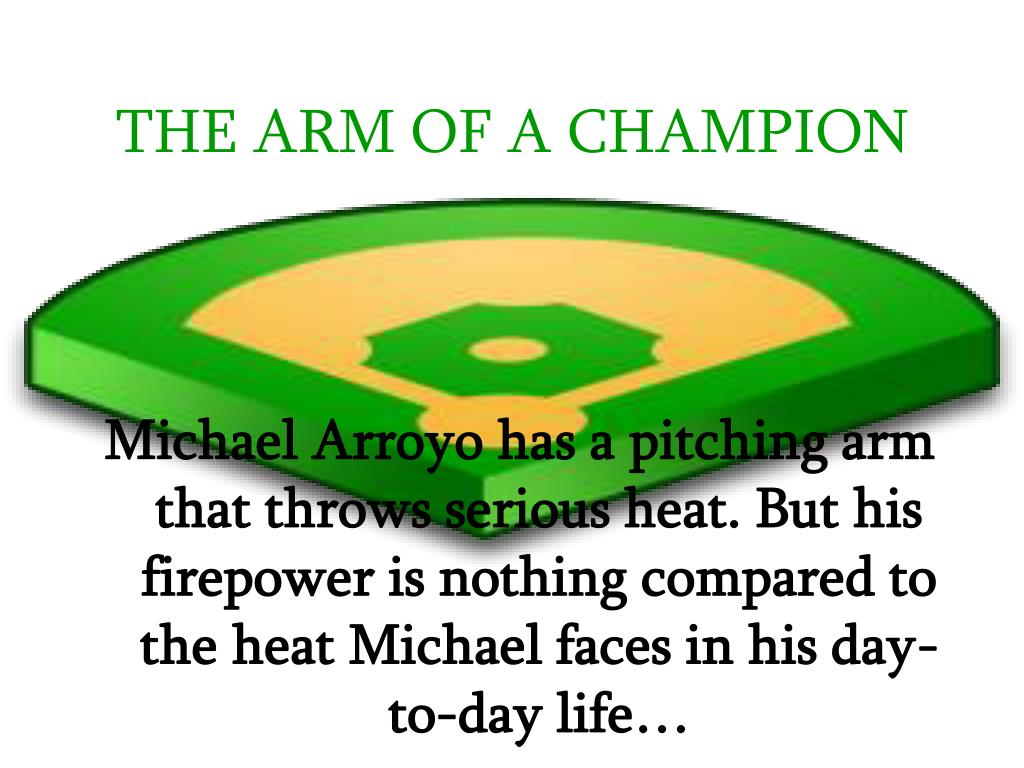 THE ARM OF A CHAMPION

Michael Arroyo has a pitching arm that throws serious heat. But his firepower is nothing compared to the heat Michael faces in his day-to-day life…